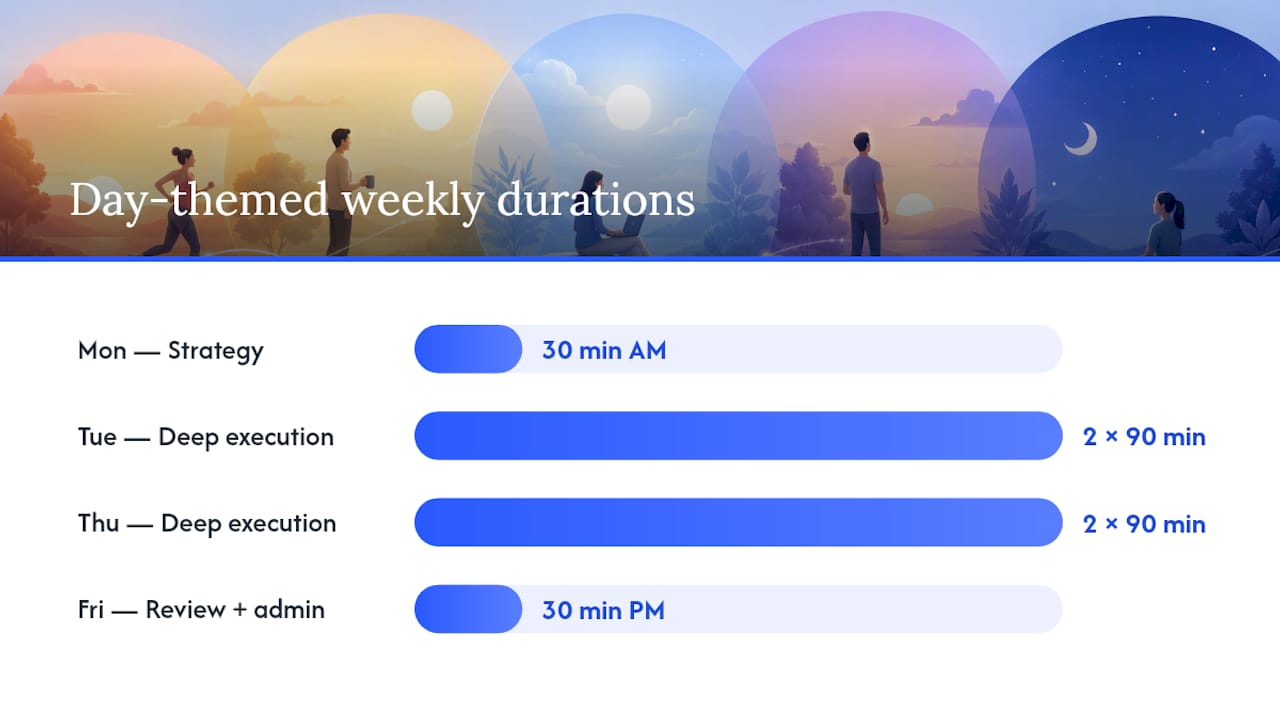 Day-themed weekly durations

Mon — Strategy
30 min AM

Tue — Deep execution
2 × 90 min

Thu — Deep execution
2 × 90 min

Fri — Review + admin
30 min PM